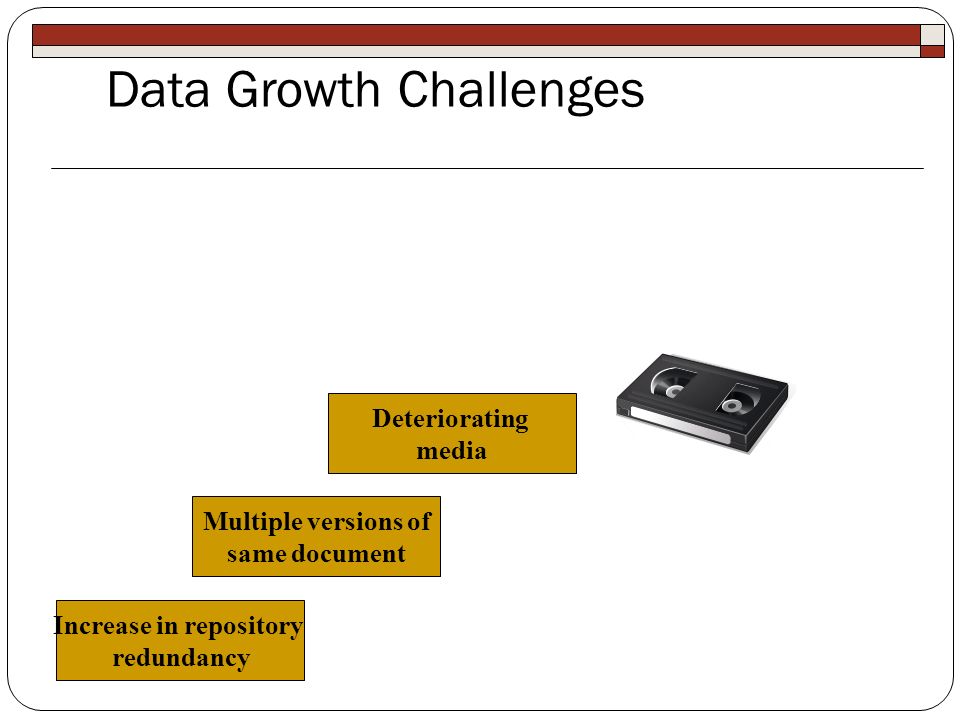 Data Growth Challenges

Deteriorating media

Multiple versions of same document

Increase in repository redundancy